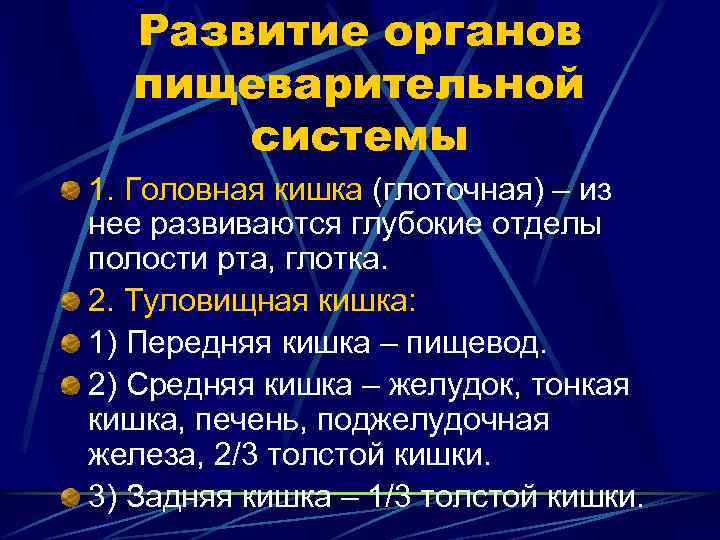 Развитие органов пищеварительной системы

1. Головная кишка (глоточная) – из нее развиваются глубокие отделы полости рта, глотка.

2. Туловищная кишка:

1) Передняя кишка – пищевод.

2) Средняя кишка – желудок, тонкая кишка, печень, поджелудочная железа, 2/3 толстой кишки.

3) Задняя кишка – 1/3 толстой кишки.